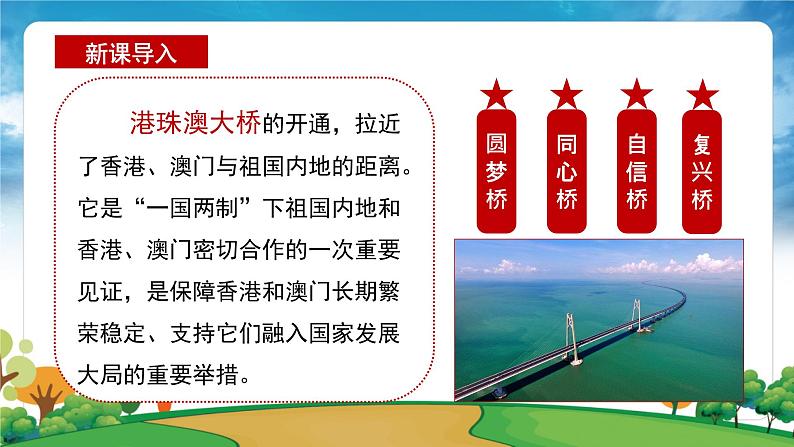 新课导入

港珠澳大桥的开通，拉近了香港、澳门与祖国内地的距离。它是“一国两制”下祖国内地和香港、澳门密切合作的一次重要见证，是保障香港和澳门长期繁荣稳定、支持它们融入国家发展大局的重要举措。

圆梦桥

同心桥

自信桥

复兴桥